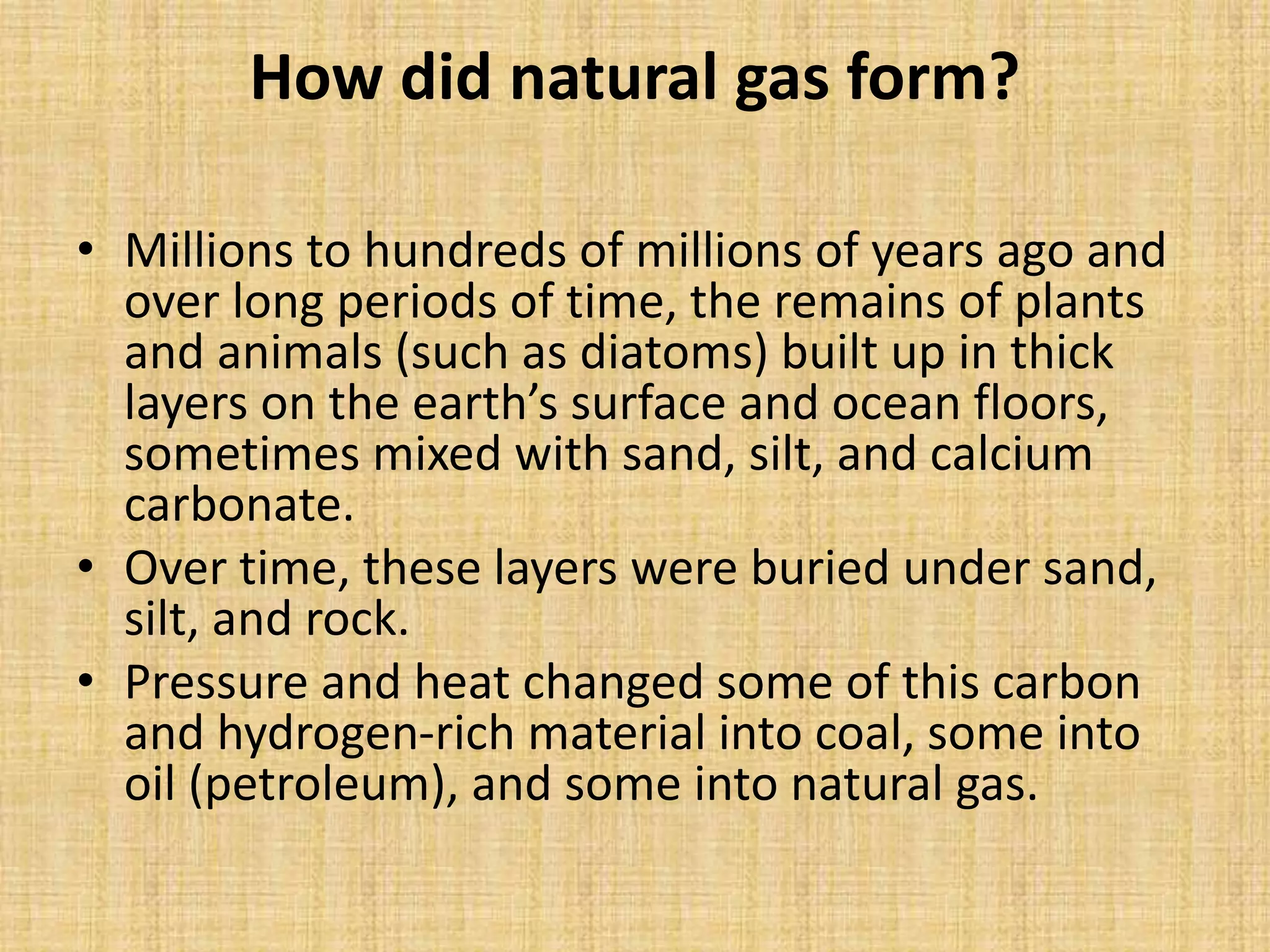 How did natural gas form?

• Millions to hundreds of millions of years ago and over long periods of time, the remains of plants and animals (such as diatoms) built up in thick layers on the earth’s surface and ocean floors, sometimes mixed with sand, silt, and calcium carbonate.
• Over time, these layers were buried under sand, silt, and rock.
• Pressure and heat changed some of this carbon and hydrogen-rich material into coal, some into oil (petroleum), and some into natural gas.